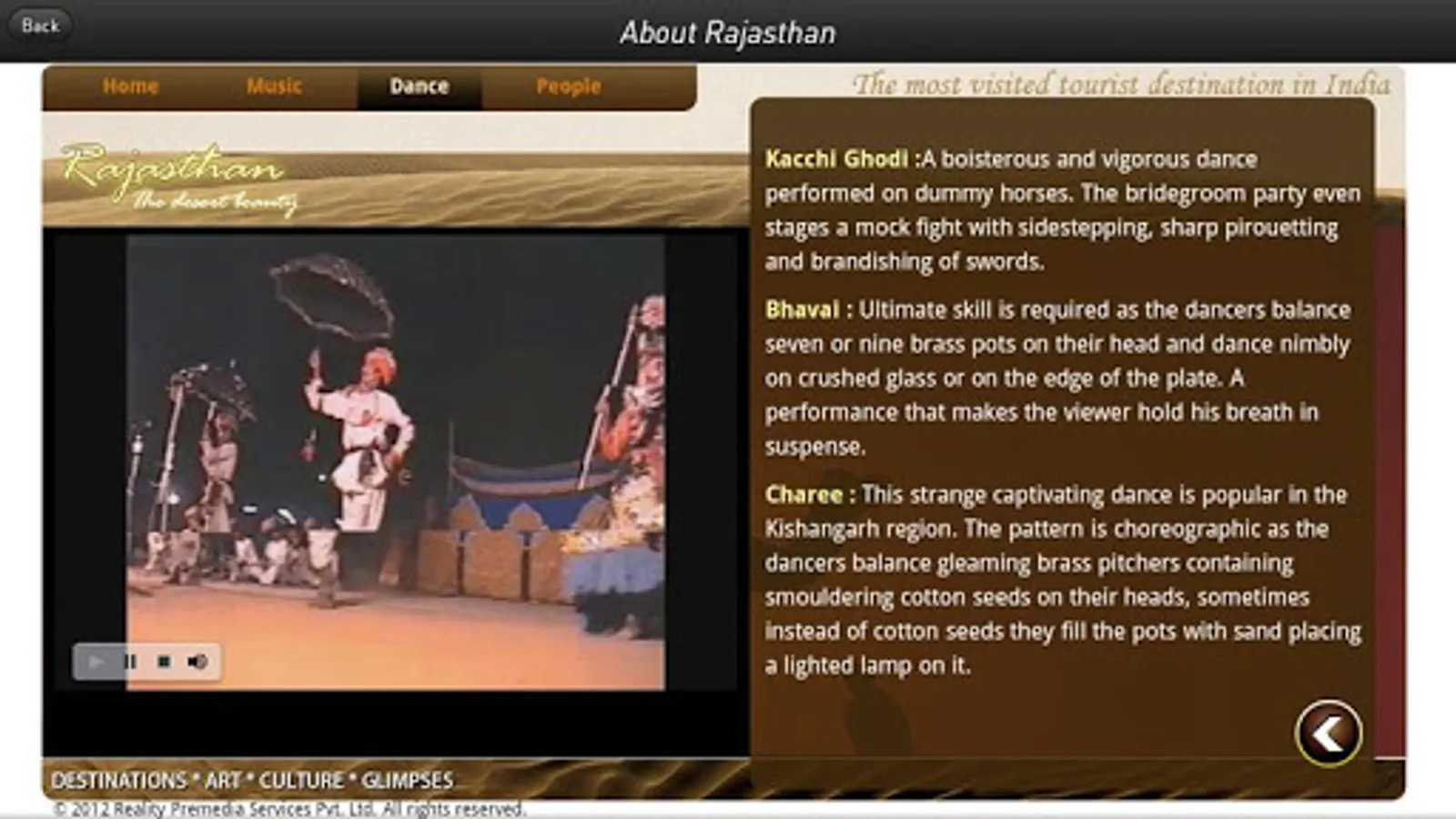 Back

About Rajasthan

Home Music Dance People

The most visited tourist destination in India

Rajasthan
The desert beauty

Kacchi Ghodi :A boisterous and vigorous dance performed on dummy horses. The bridegroom party even stages a mock fight with sidestepping, sharp pirouetting and brandishing of swords.

Bhavai : Ultimate skill is required as the dancers balance seven or nine brass pots on their head and dance nimbly on crushed glass or on the edge of the plate. A performance that makes the viewer hold his breath in suspense.

Charee : This strange captivating dance is popular in the Kishangarh region. The pattern is choreographic as the dancers balance gleaming brass pitchers containing smouldering cotton seeds on their heads, sometimes instead of cotton seeds they fill the pots with sand placing a lighted lamp on it.

DESTINATIONS * ART * CULTURE * GLIMPSES

© 2012 Reality Premedia Services Pvt. Ltd. All rights reserved.